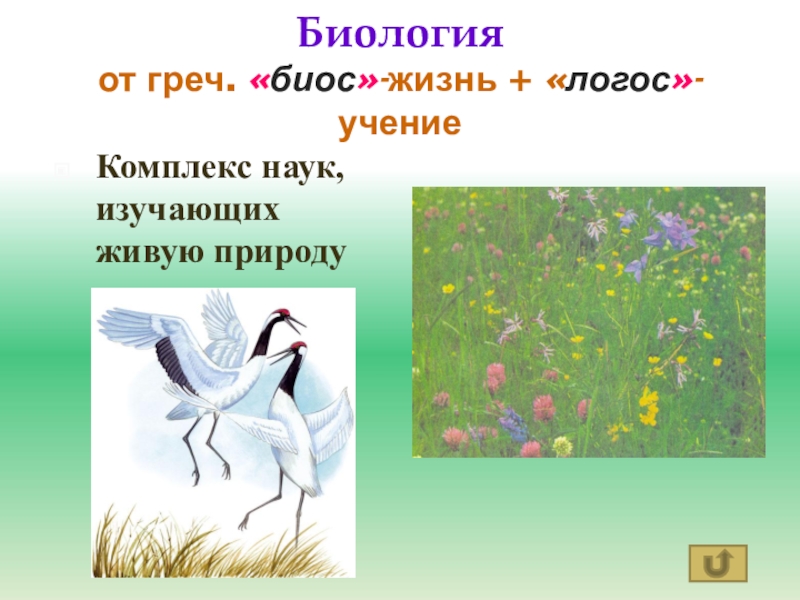 Биология
от греч. «биос»-жизнь + «логос»-учение

Комплекс наук, изучающих живую природу